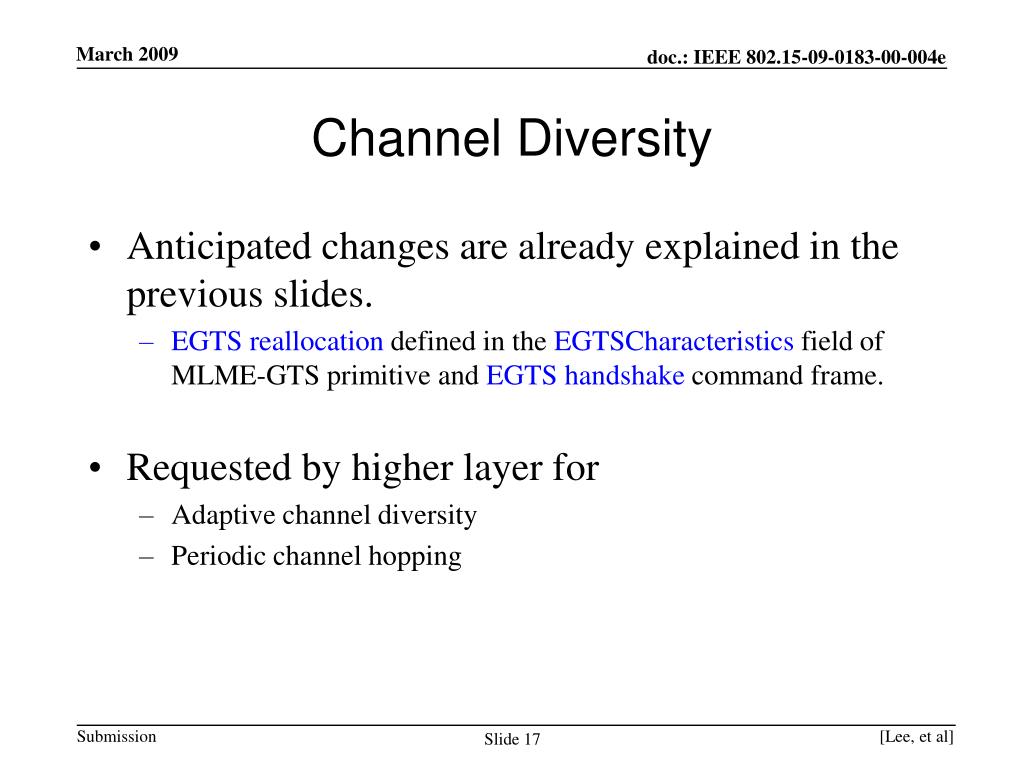 March 2009

doc.: IEEE 802.15-09-0183-00-004e

Channel Diversity

• Anticipated changes are already explained in the previous slides.
– EGTS reallocation defined in the EGTSCharacteristics field of MLME-GTS primitive and EGTS handshake command frame.

• Requested by higher layer for
– Adaptive channel diversity
– Periodic channel hopping

Submission

Slide 17

[Lee, et al]